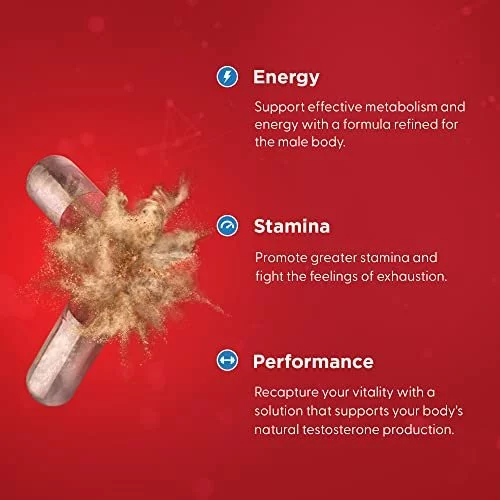 Energy

Support effective metabolism and energy with a formula refined for the male body.

Stamina

Promote greater stamina and fight the feelings of exhaustion.

Performance

Recapture your vitality with a solution that supports your body's natural testosterone production.